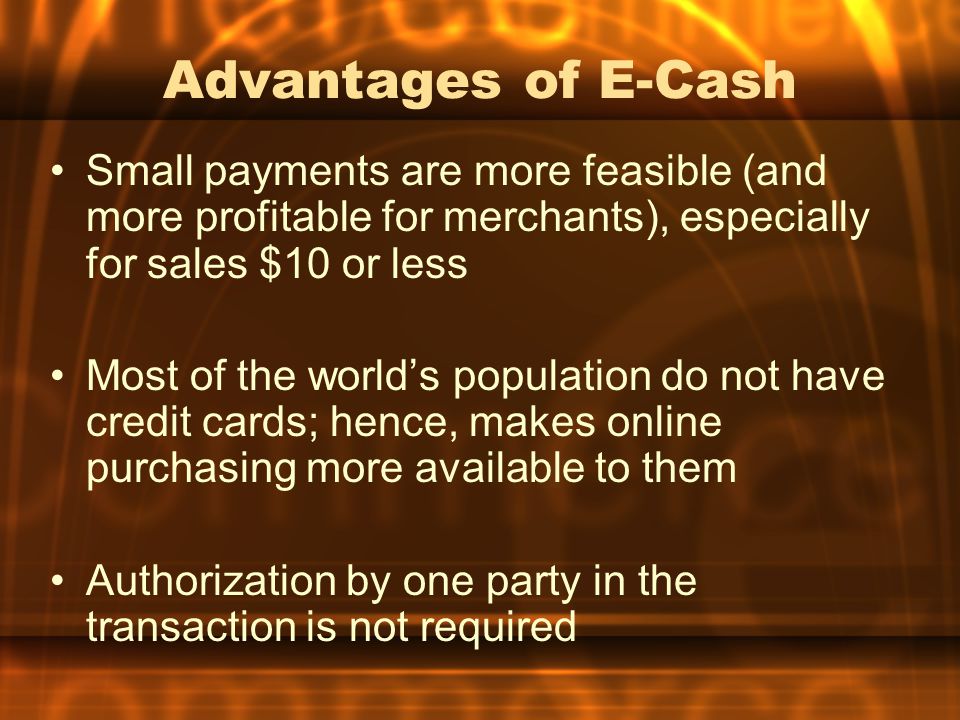 Advantages of E-Cash

• Small payments are more feasible (and more profitable for merchants), especially for sales \$10 or less

• Most of the world's population do not have credit cards; hence, makes online purchasing more available to them

• Authorization by one party in the transaction is not required